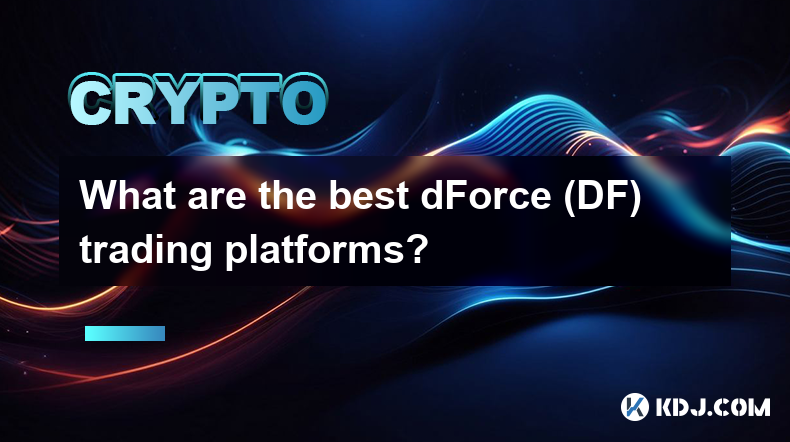 CRYPTO

What are the best dForce (DF) trading platforms?

KDJ.COM